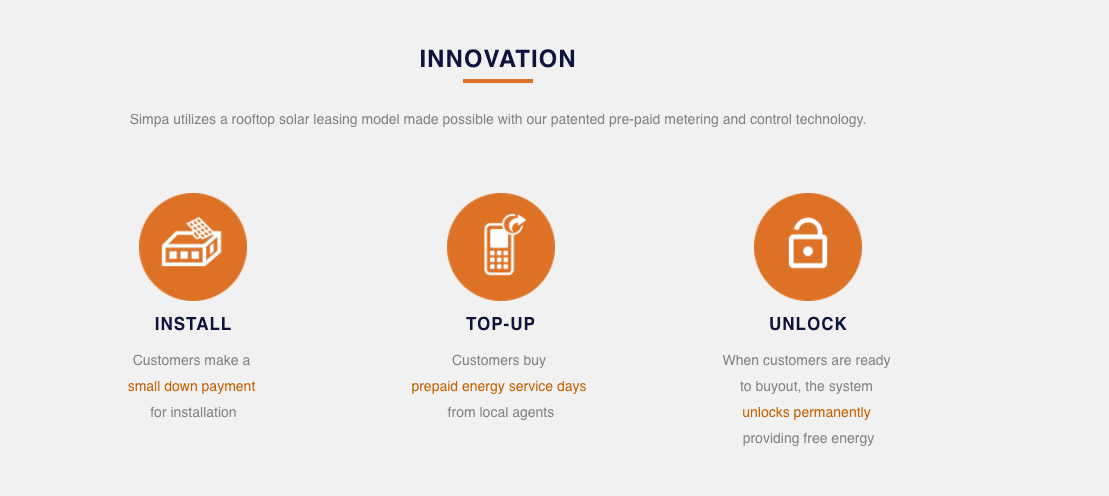 INNOVATION

Simpa utilizes a rooftop solar leasing model made possible with our patented pre-paid metering and control technology.

INSTALL

Customers make a small down payment for installation

TOP-UP

Customers buy prepaid energy service days from local agents

UNLOCK

When customers are ready to buyout, the system unlocks permanently providing free energy